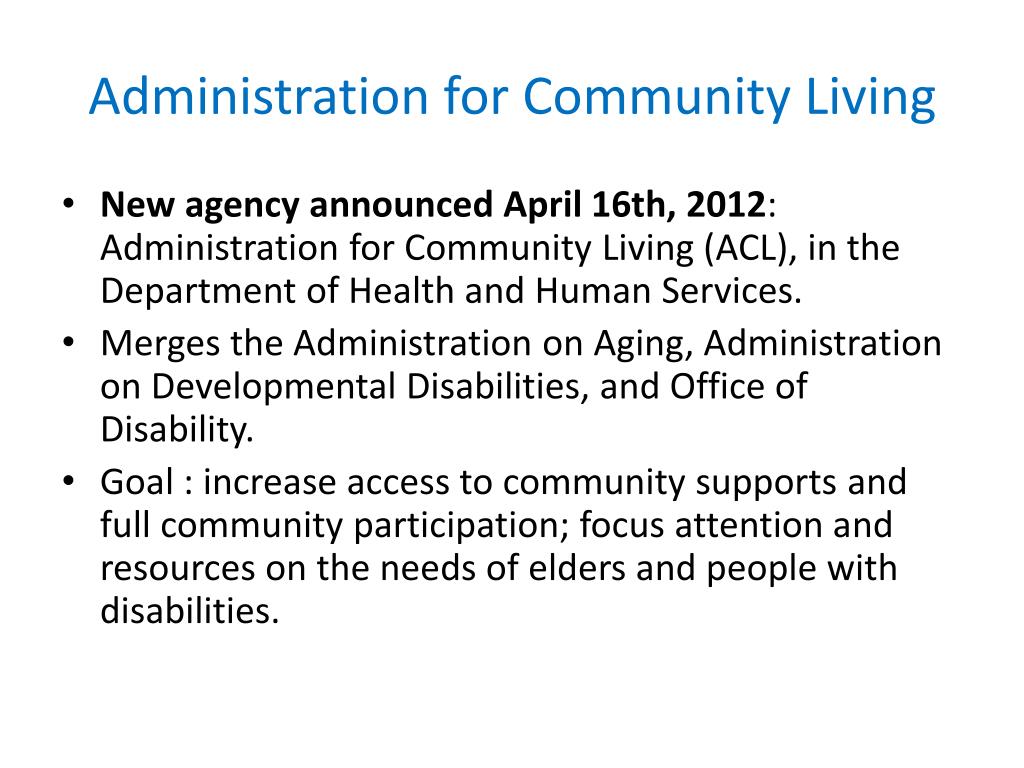 Administration for Community Living

• New agency announced April 16th, 2012: Administration for Community Living (ACL), in the Department of Health and Human Services.
• Merges the Administration on Aging, Administration on Developmental Disabilities, and Office of Disability.
• Goal : increase access to community supports and full community participation; focus attention and resources on the needs of elders and people with disabilities.